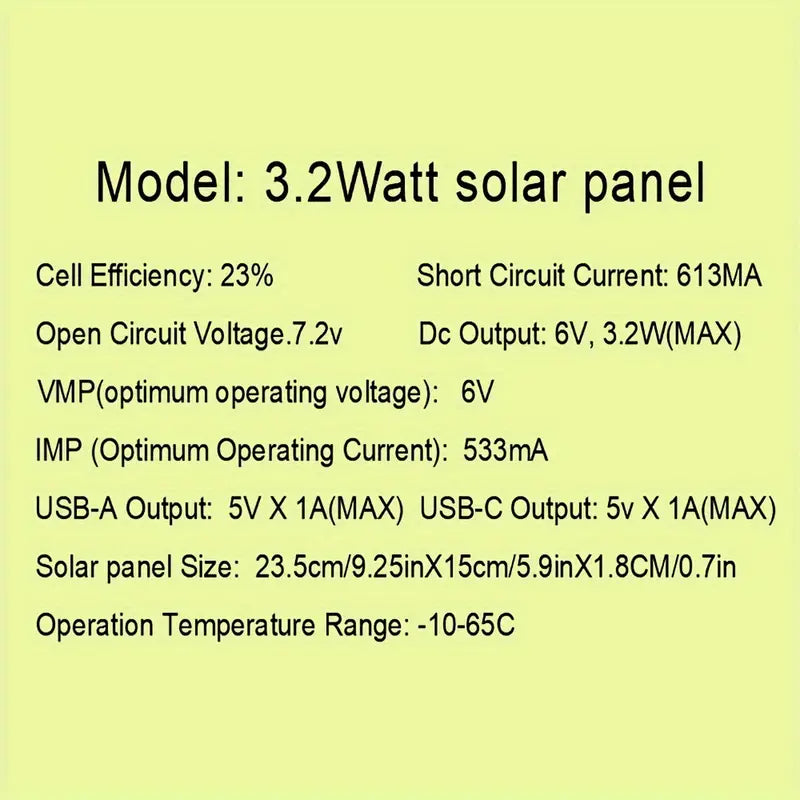 Model: 3.2Watt solar panel

Cell Efficiency: 23%

Short Circuit Current: 613MA

Open Circuit Voltage.7.2v

Dc Output: 6V, 3.2W(MAX)

VMP(optimum operating voltage): 6V

IMP (Optimum Operating Current): 533mA

USB-A Output: 5V X 1A(MAX) USB-C Output: 5v X 1A(MAX)

Solar panel Size: 23.5cm/9.25inX15cm/5.9inX1.8CM/0.7in

Operation Temperature Range: -10-65C